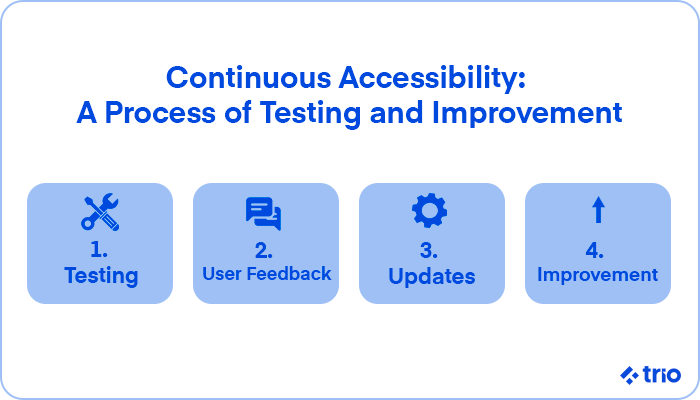 Continuous Accessibility:
A Process of Testing and Improvement

1.
Testing

2.
User Feedback

3.
Updates

4.
Improvement

trio